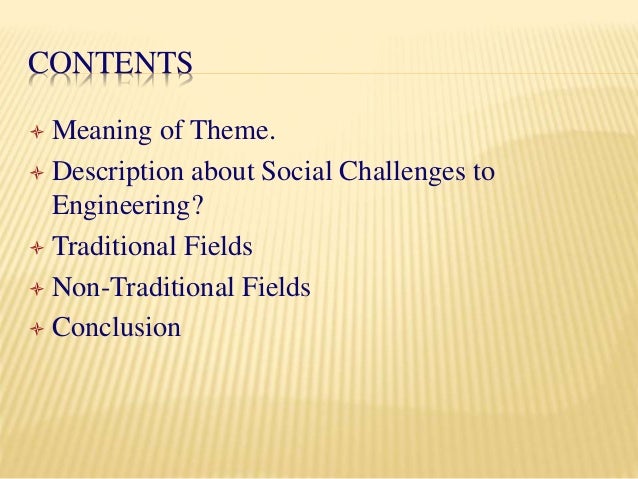 CONTENTS

Meaning of Theme.

Description about Social Challenges to Engineering?

Traditional Fields

Non-Traditional Fields

Conclusion